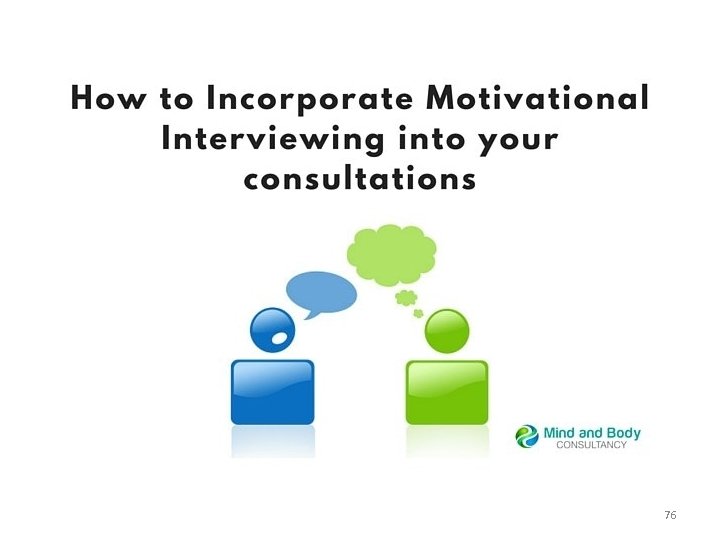 How to Incorporate Motivational Interviewing into your consultations

Mind and Body
CONSULTANCY

76